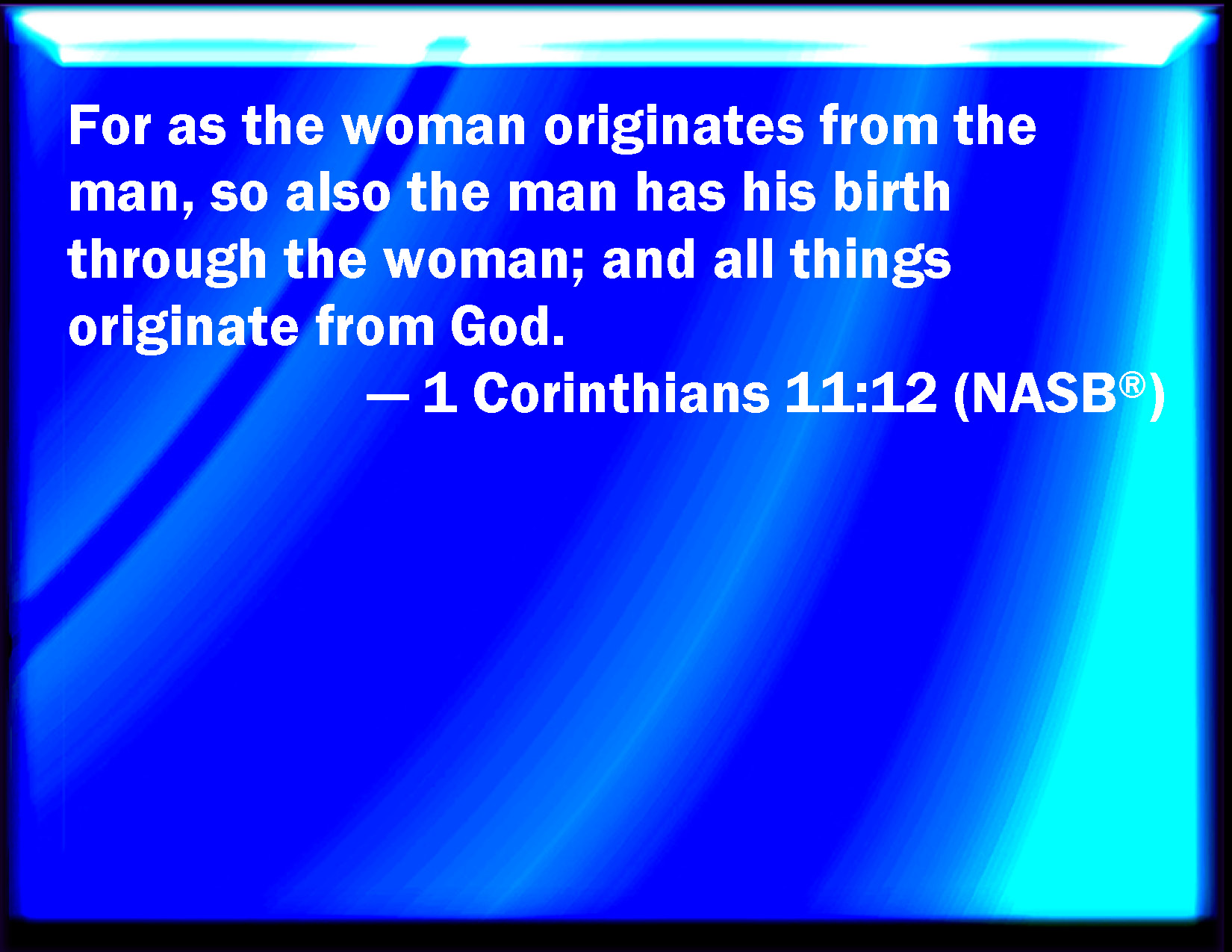 For as the woman originates from the man, so also the man has his birth through the woman; and all things originate from God.

— 1 Corinthians 11:12 (NASB®)